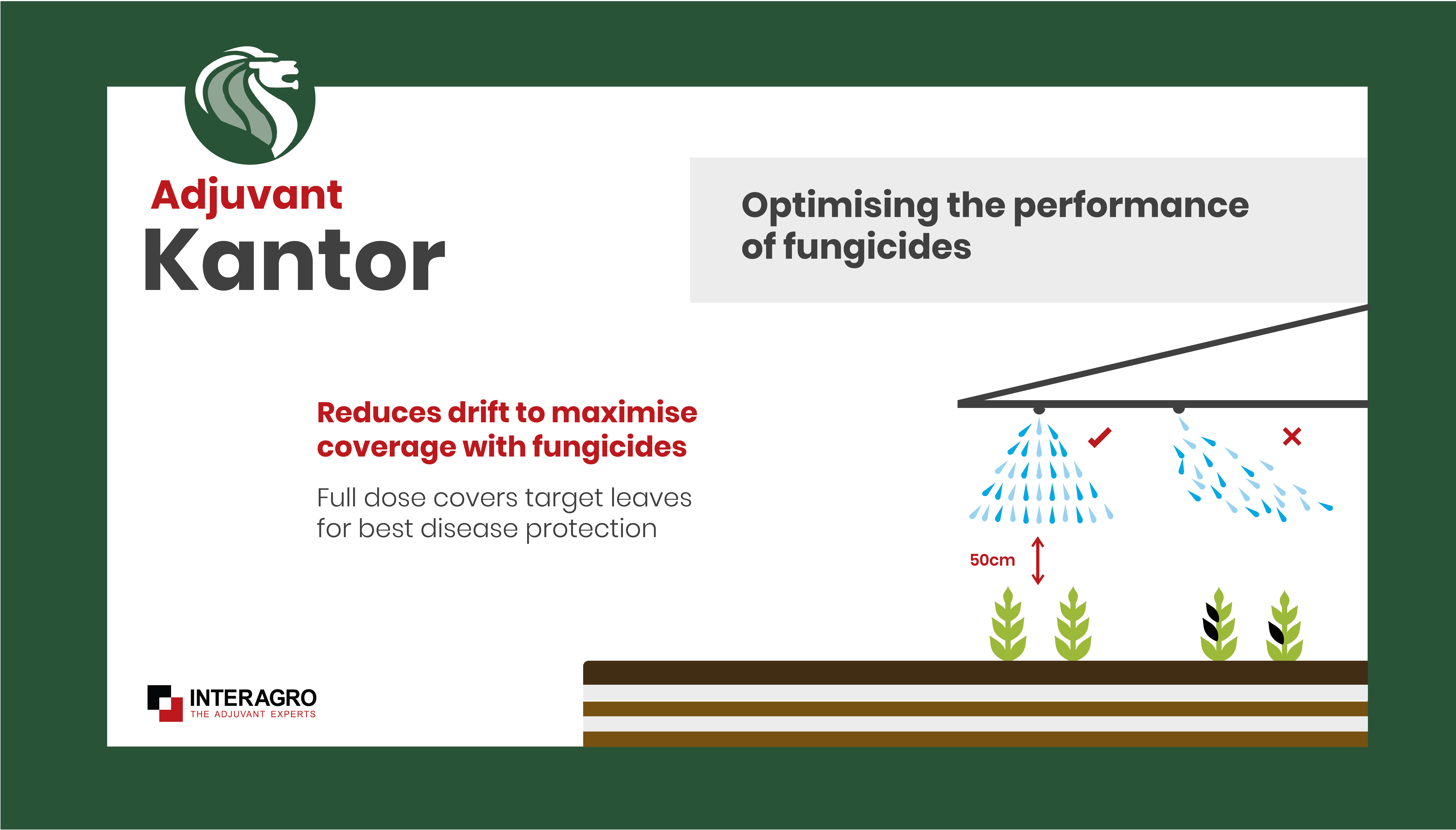 Adjuvant
Kantor

Optimising the performance of fungicides

Reduces drift to maximise coverage with fungicides

Full dose covers target leaves for best disease protection

50cm

INTERAGRO
THE ADJUVANT EXPERTS